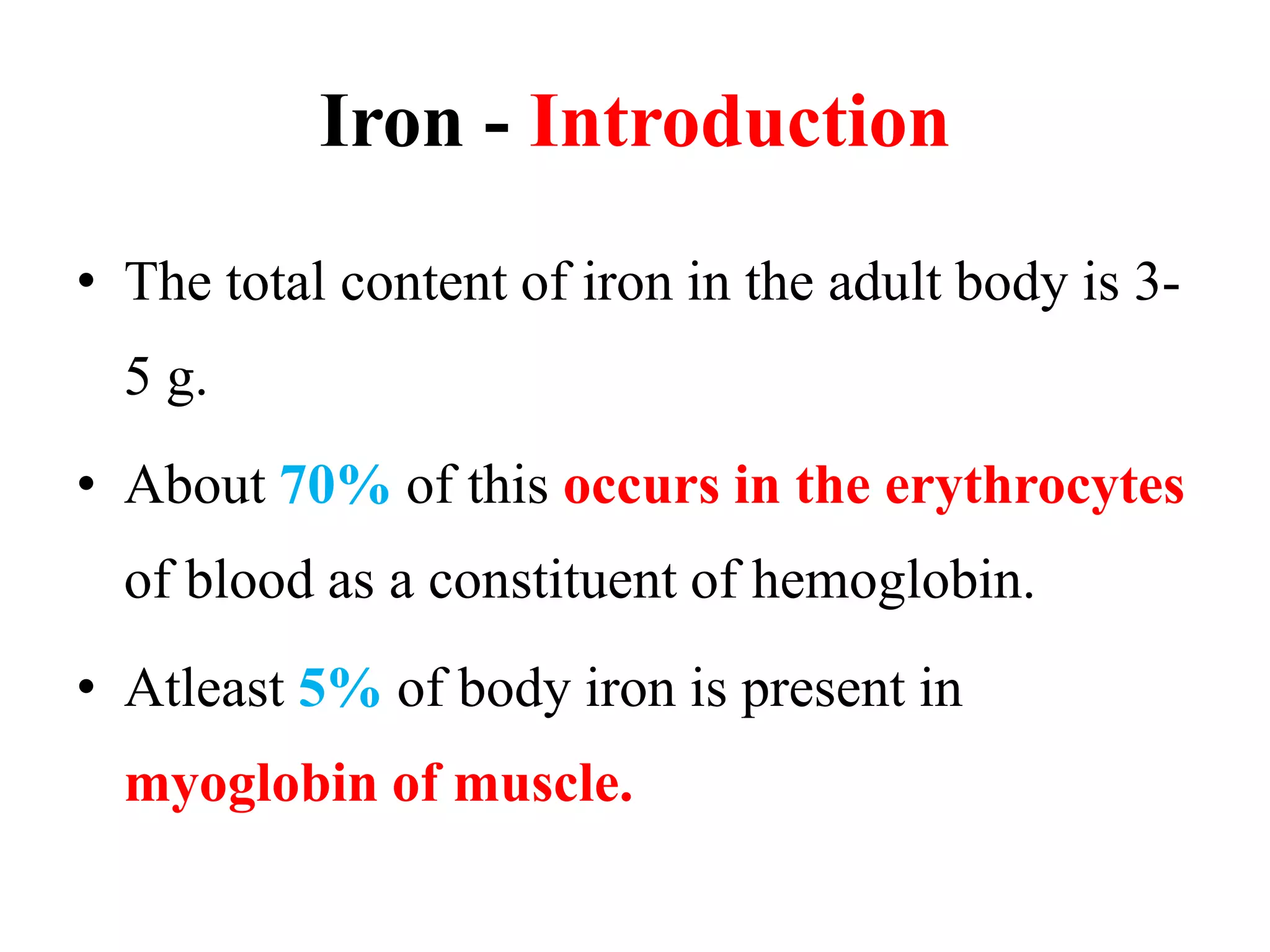 Iron - Introduction

• The total content of iron in the adult body is 3-5 g.

• About 70% of this occurs in the erythrocytes of blood as a constituent of hemoglobin.

• Atleast 5% of body iron is present in myoglobin of muscle.